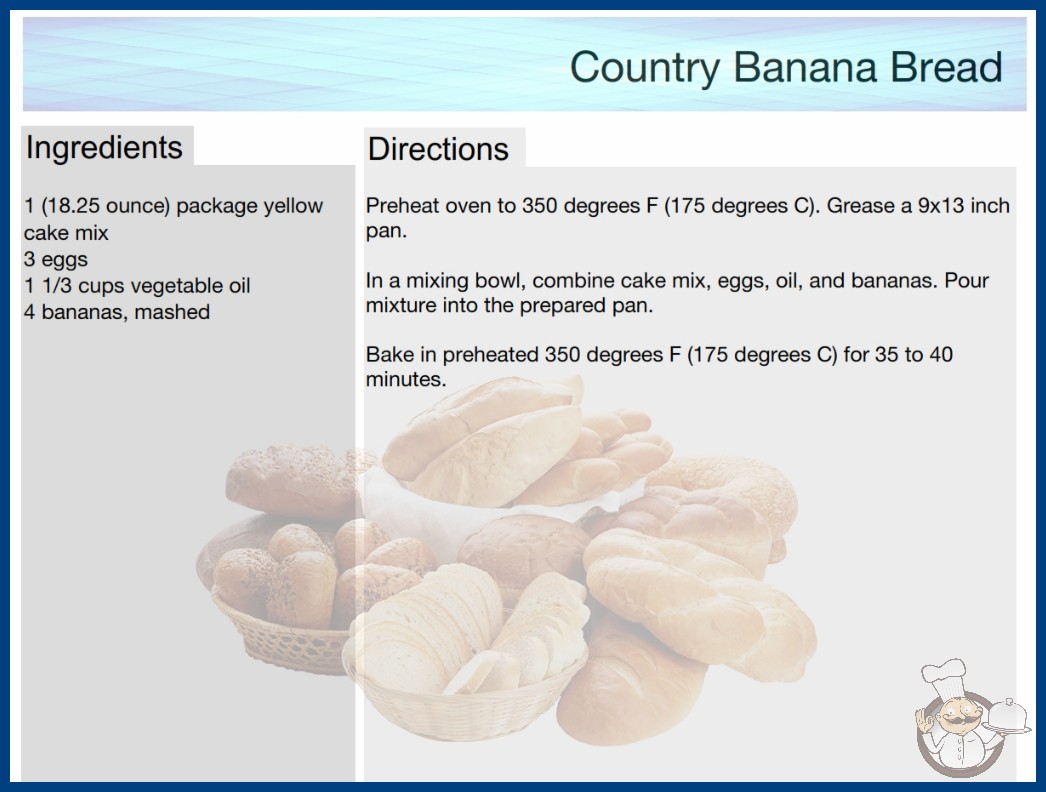 Country Banana Bread

Ingredients

1 (18.25 ounce) package yellow cake mix
3 eggs
1 1/3 cups vegetable oil
4 bananas, mashed

Directions

Preheat oven to 350 degrees F (175 degrees C). Grease a 9x13 inch pan.

In a mixing bowl, combine cake mix, eggs, oil, and bananas. Pour mixture into the prepared pan.

Bake in preheated 350 degrees F (175 degrees C) for 35 to 40 minutes.